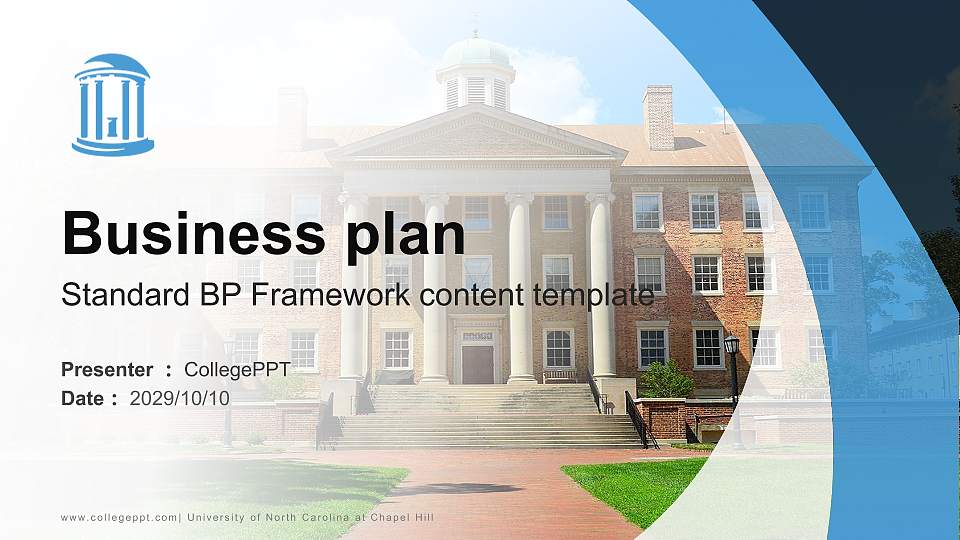 Business plan

Standard BP Framework content template

Presenter : CollegePPT
Date : 2029/10/10

www.collegeppt.com| University of North Carolina at Chapel Hill